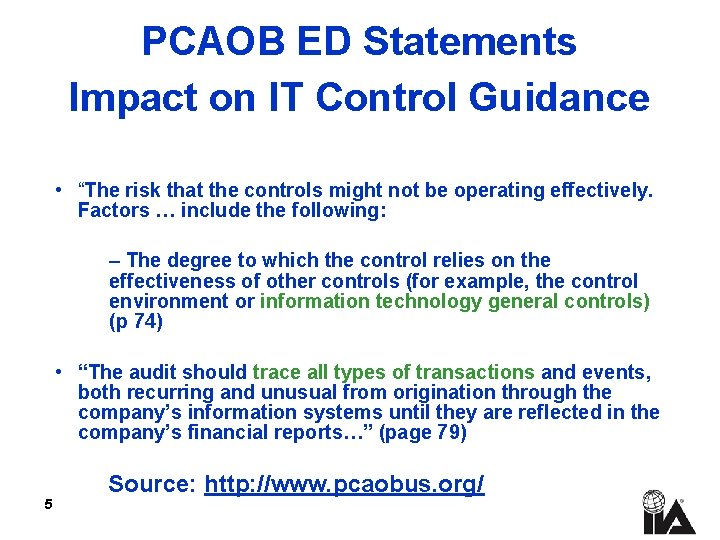 PCAOB ED Statements
Impact on IT Control Guidance

• "The risk that the controls might not be operating effectively. Factors … include the following:

– The degree to which the control relies on the effectiveness of other controls (for example, the control environment or information technology general controls) (p 74)

• "The audit should trace all types of transactions and events, both recurring and unusual from origination through the company's information systems until they are reflected in the company's financial reports…" (page 79)

Source: http://www.pcaobus.org/

5

IIA